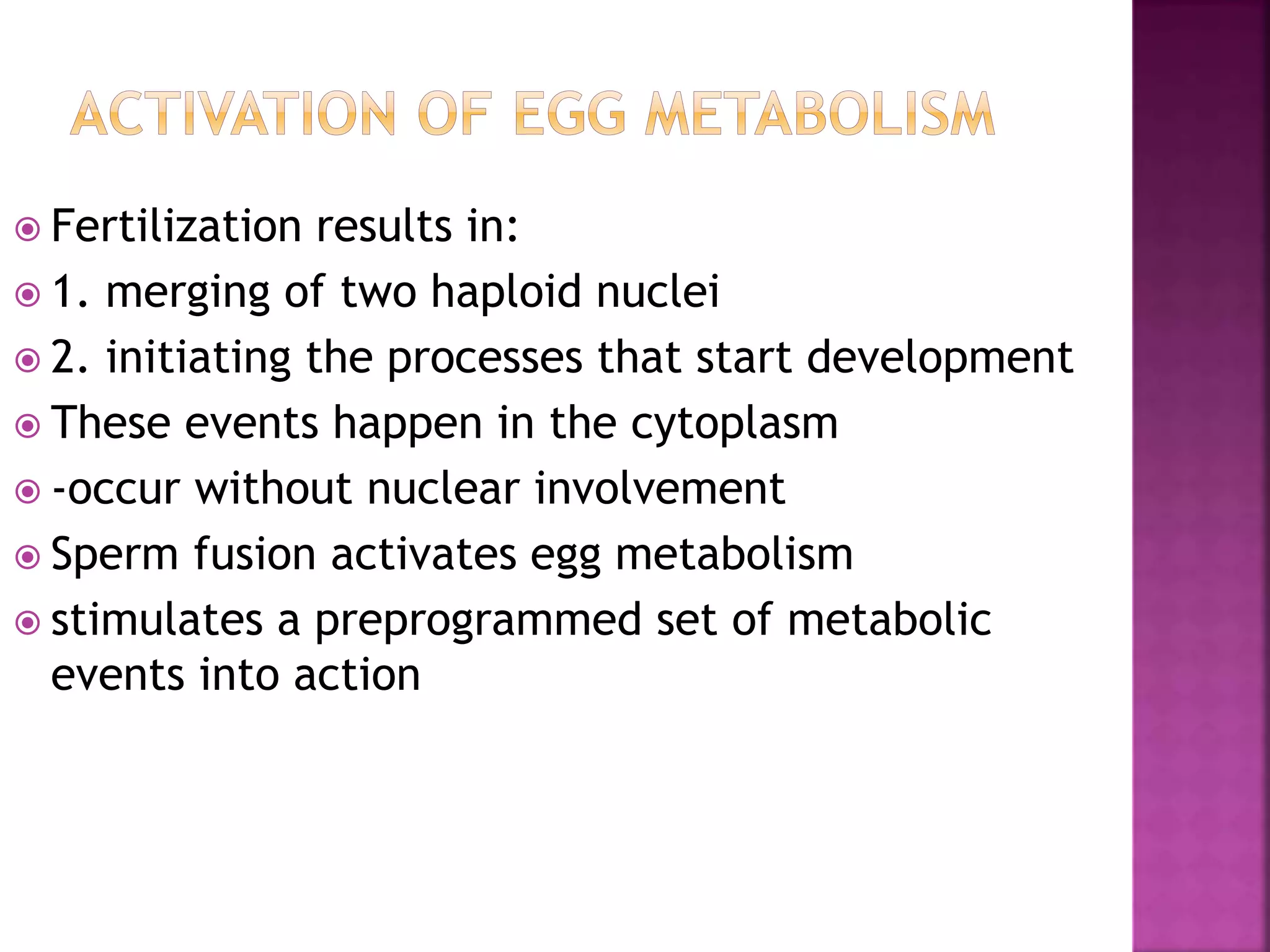 ACTIVATION OF EGG METABOLISM

Fertilization results in:

1. merging of two haploid nuclei

2. initiating the processes that start development

These events happen in the cytoplasm

-occur without nuclear involvement

Sperm fusion activates egg metabolism

stimulates a preprogrammed set of metabolic events into action